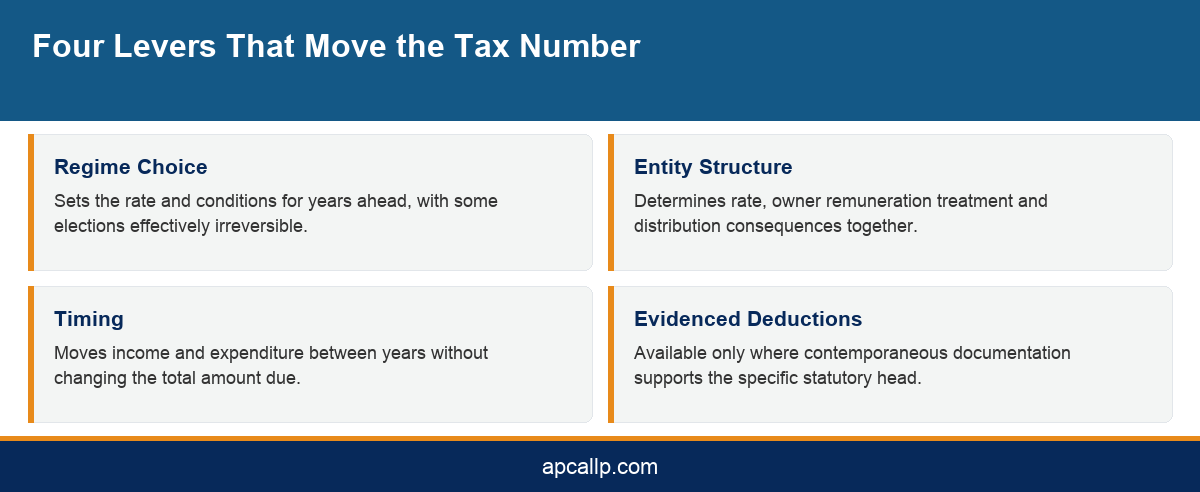 Four Levers That Move the Tax Number

Regime Choice
Sets the rate and conditions for years ahead, with some elections effectively irreversible.

Entity Structure
Determines rate, owner remuneration treatment and distribution consequences together.

Timing
Moves income and expenditure between years without changing the total amount due.

Evidenced Deductions
Available only where contemporaneous documentation supports the specific statutory head.

apcallp.com